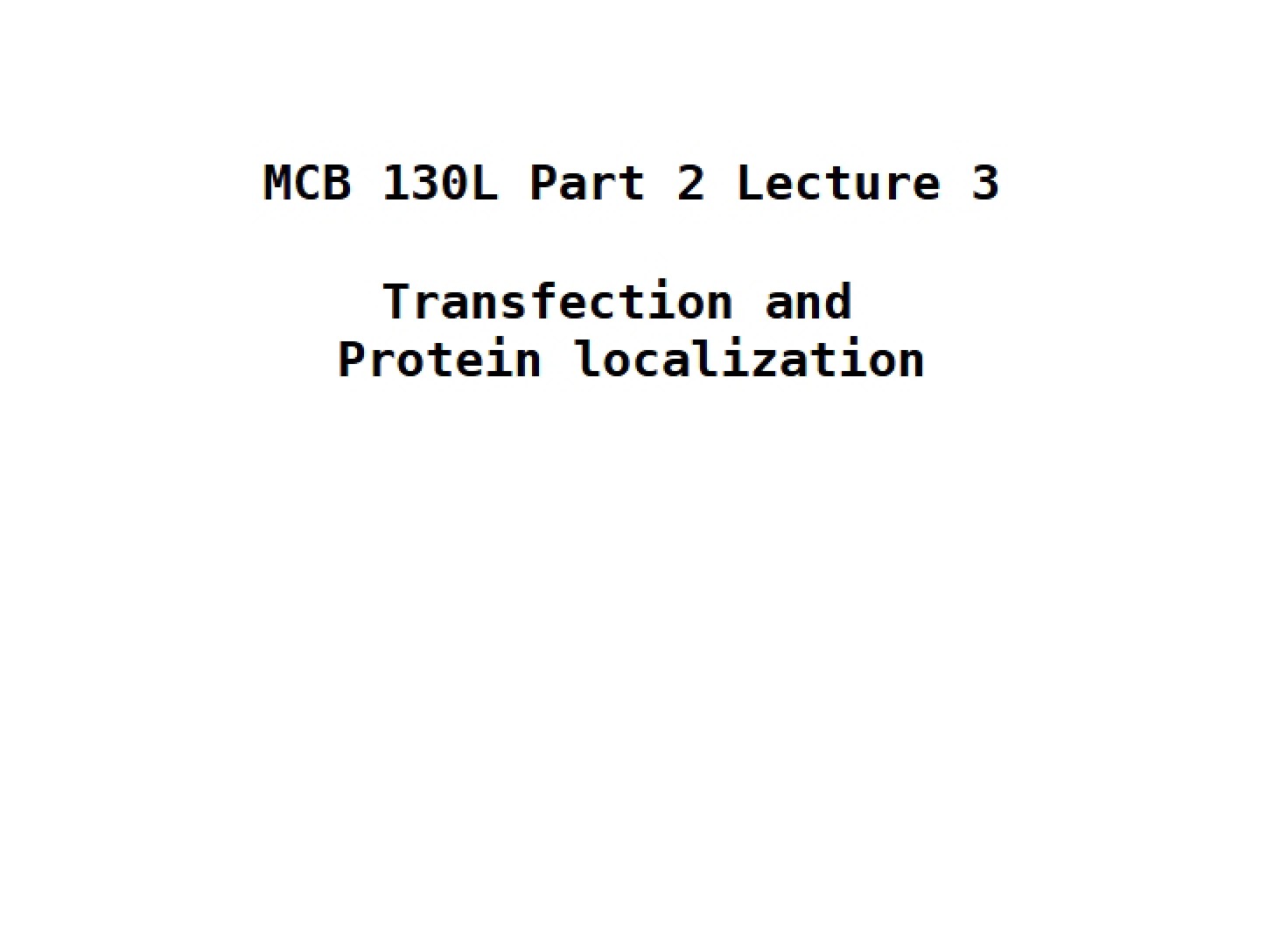 MCB 130L Part 2 Lecture 3

Transfection and Protein localization